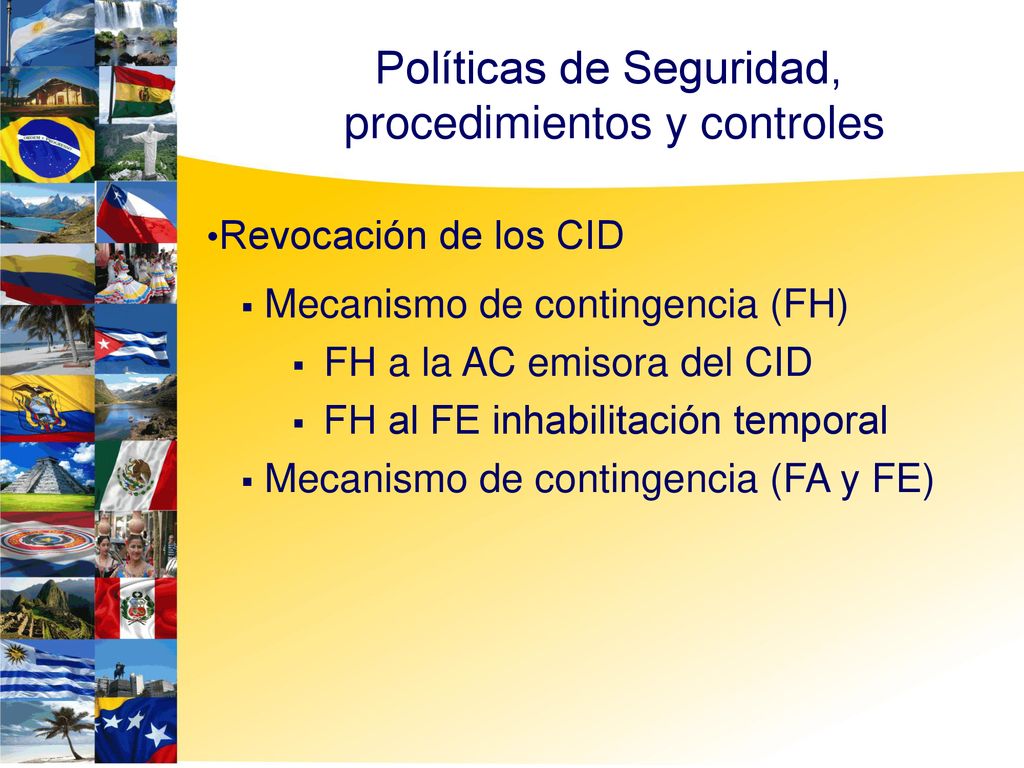 Políticas de Seguridad, procedimientos y controles

•Revocación de los CID

▪ Mecanismo de contingencia (FH)

▪ FH a la AC emisora del CID

▪ FH al FE inhabilitación temporal

▪ Mecanismo de contingencia (FA y FE)